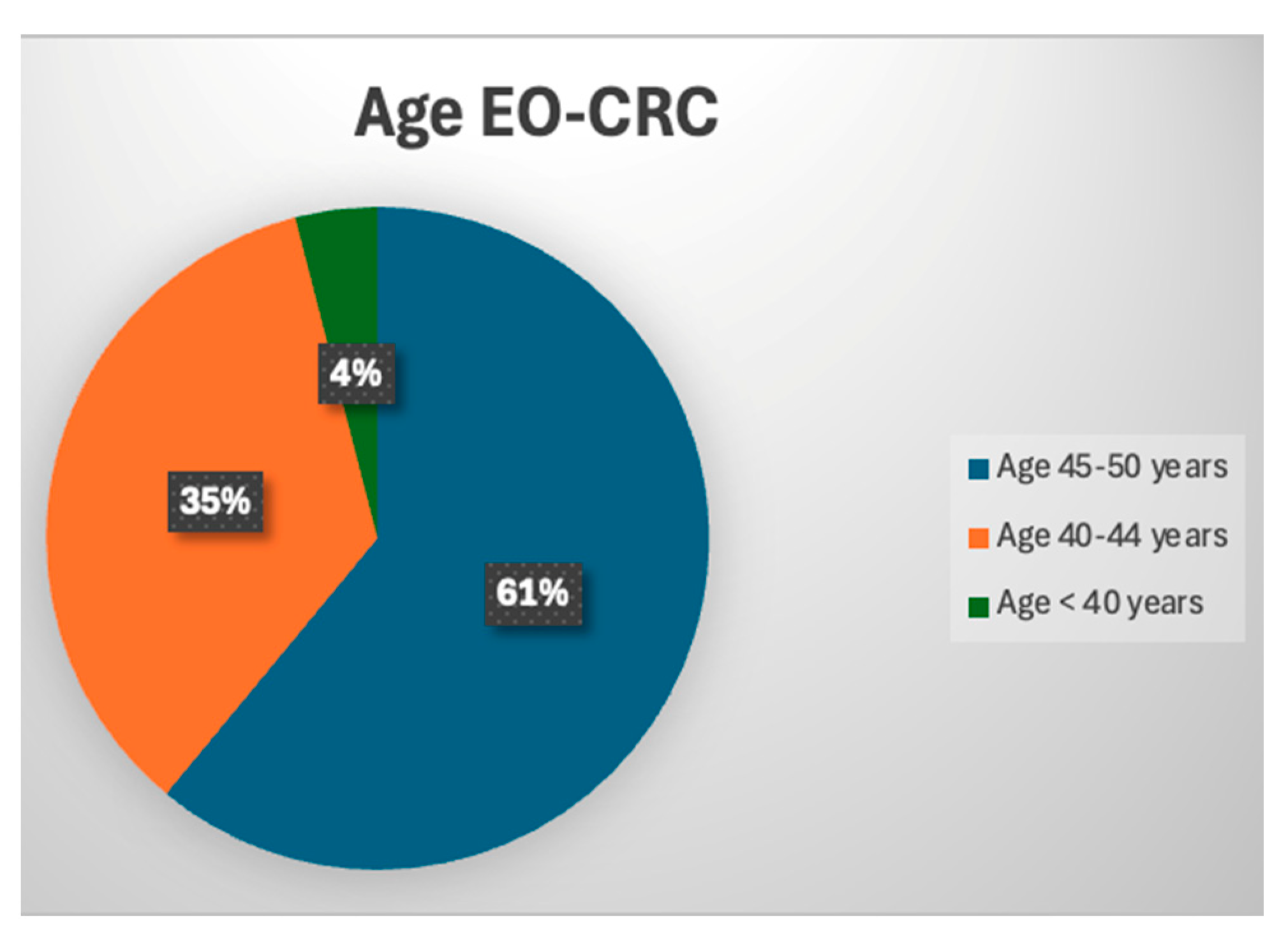 Age EO-CRC

4%

35%

61%

Age 45-50 years
Age 40-44 years
Age < 40 years